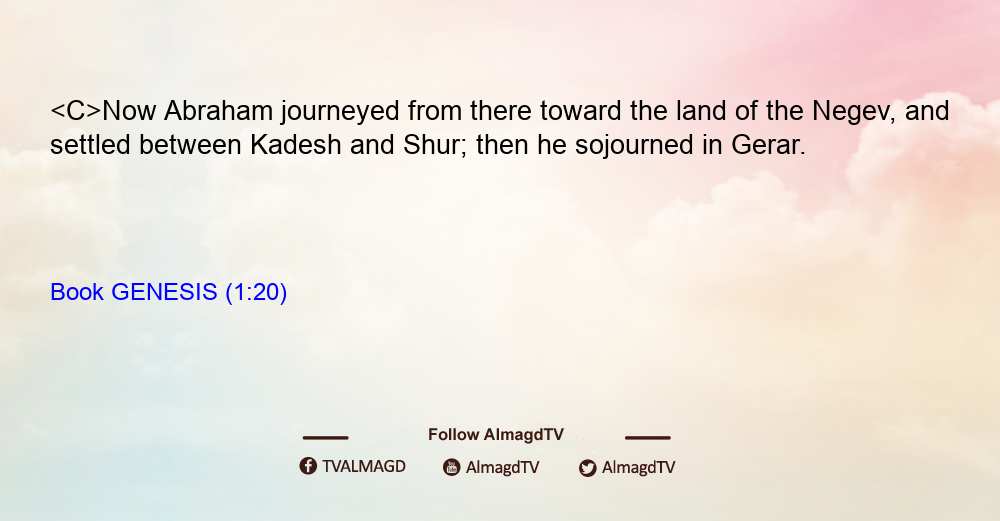 <C>Now Abraham journeyed from there toward the land of the Negev, and settled between Kadesh and Shur; then he sojourned in Gerar.

Book GENESIS (1:20)

Follow AlmagdTV

TVALMAGD AlmagdTV AlmagdTV